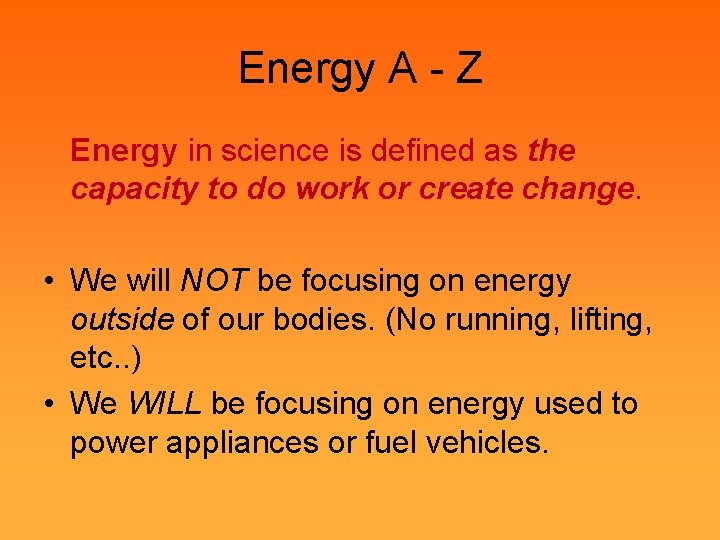 Energy A - Z

Energy in science is defined as the capacity to do work or create change.

• We will NOT be focusing on energy outside of our bodies. (No running, lifting, etc..)
• We WILL be focusing on energy used to power appliances or fuel vehicles.